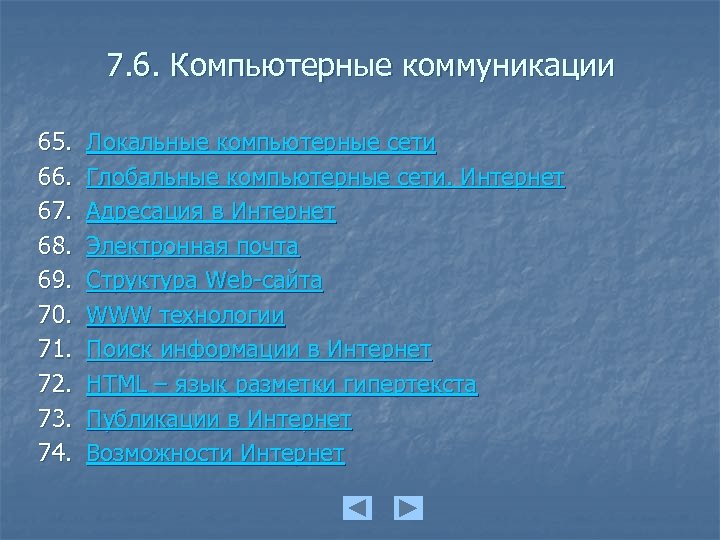 7.6. Компьютерные коммуникации

65. Локальные компьютерные сети
66. Глобальные компьютерные сети. Интернет
67. Адресация в Интернет
68. Электронная почта
69. Структура Web-сайта
70. WWW технологии
71. Поиск информации в Интернет
72. HTML – язык разметки гипертекста
73. Публикации в Интернет
74. Возможности Интернет